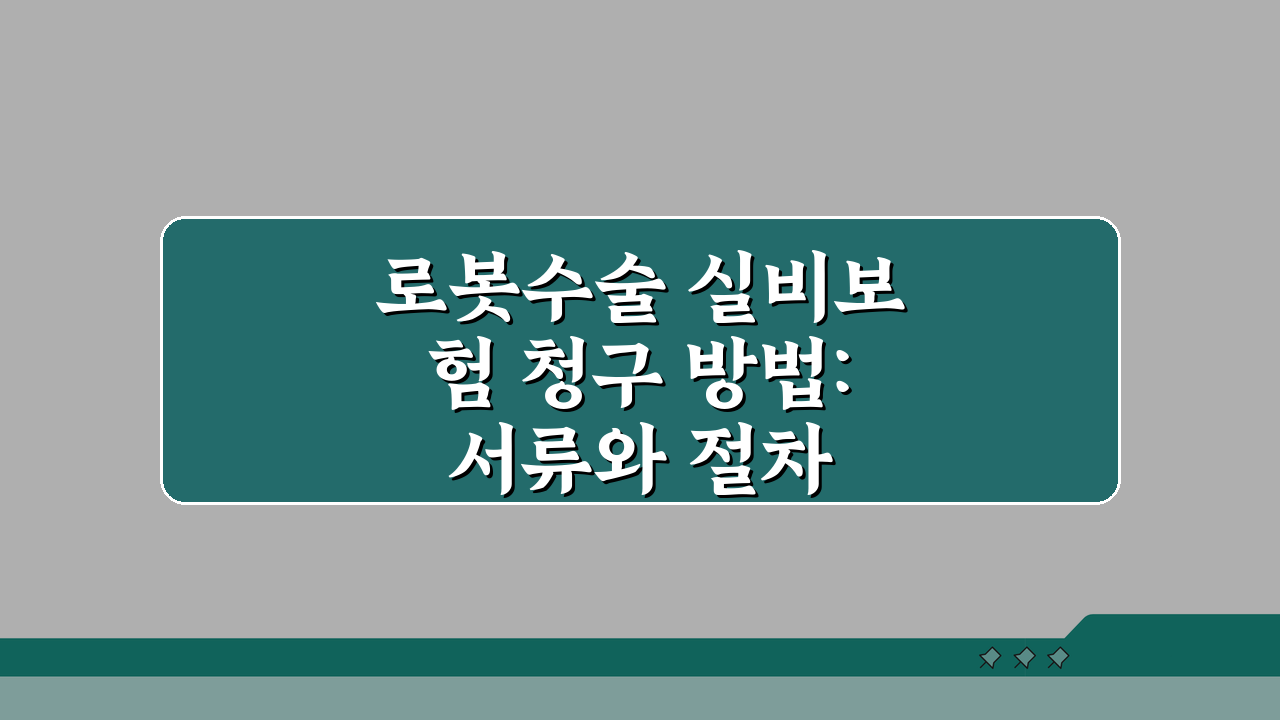 로봇수술 실비보험 청구 방법: 서류와 절차